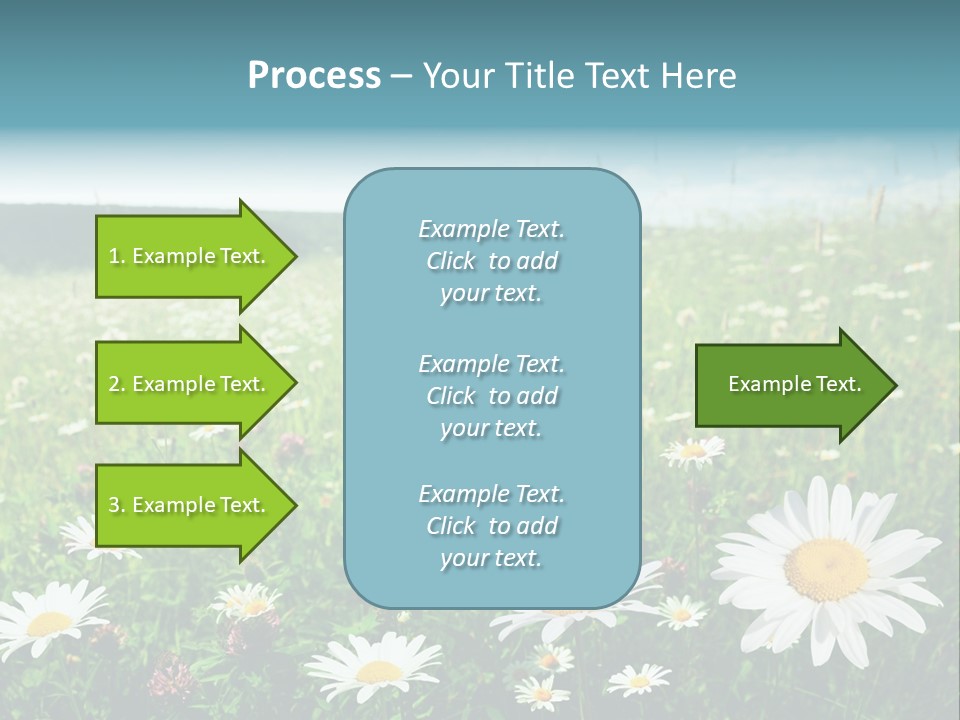 Process – Your Title Text Here

1. Example Text.

2. Example Text.

3. Example Text.

Example Text. Click to add your text.

Example Text. Click to add your text.

Example Text. Click to add your text.

Example Text.